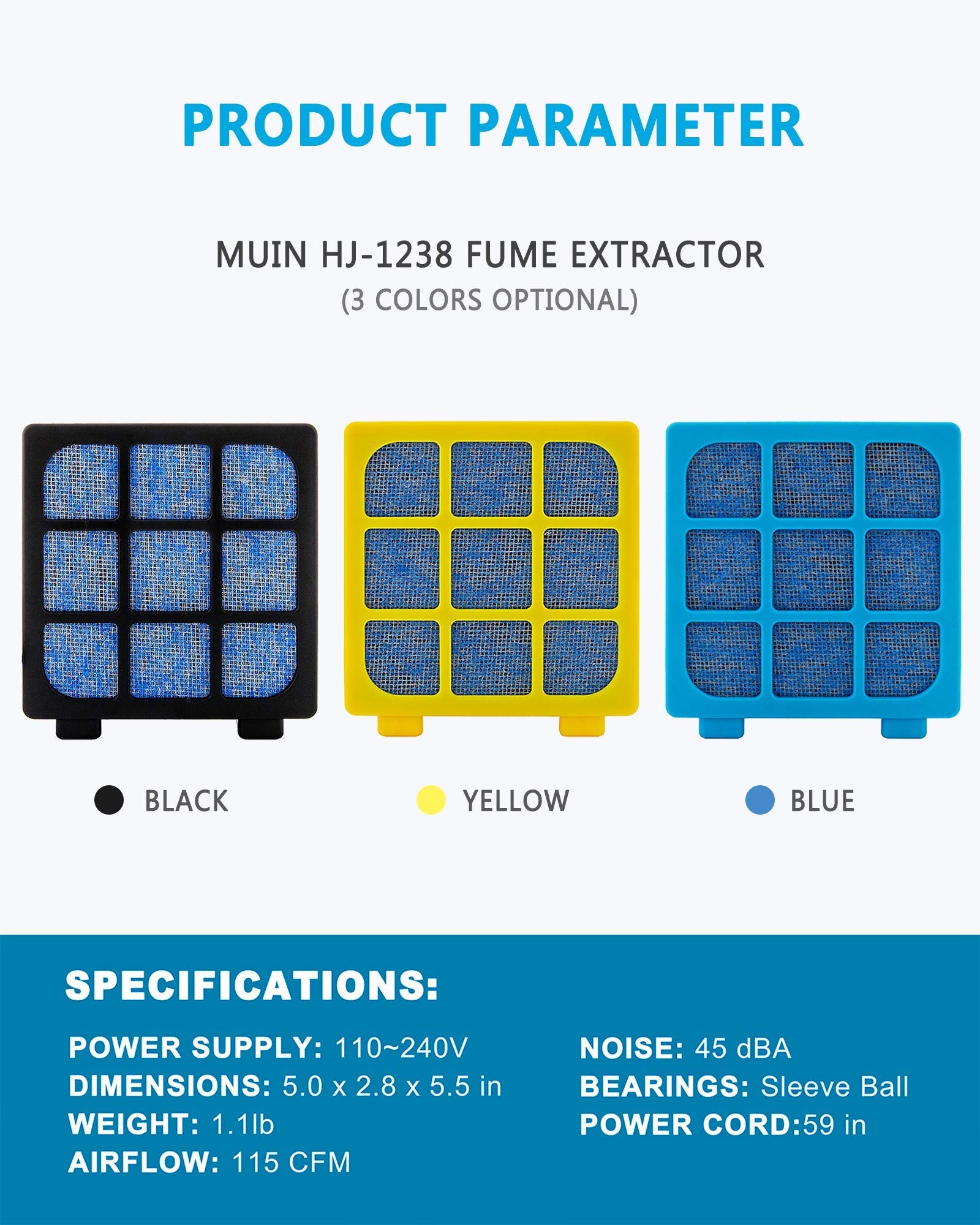 PRODUCT PARAMETER

MUIN HJ-1238 FUME EXTRACTOR
(3 COLORS OPTIONAL)

BLACK

YELLOW

BLUE

SPECIFICATIONS:

POWER SUPPLY: 110~240V
DIMENSIONS: 5.0 x 2.8 x 5.5 in
WEIGHT: 1.1lb
AIRFLOW: 115 CFM

NOISE: 45 dBA
BEARINGS: Sleeve Ball
POWER CORD:59 in